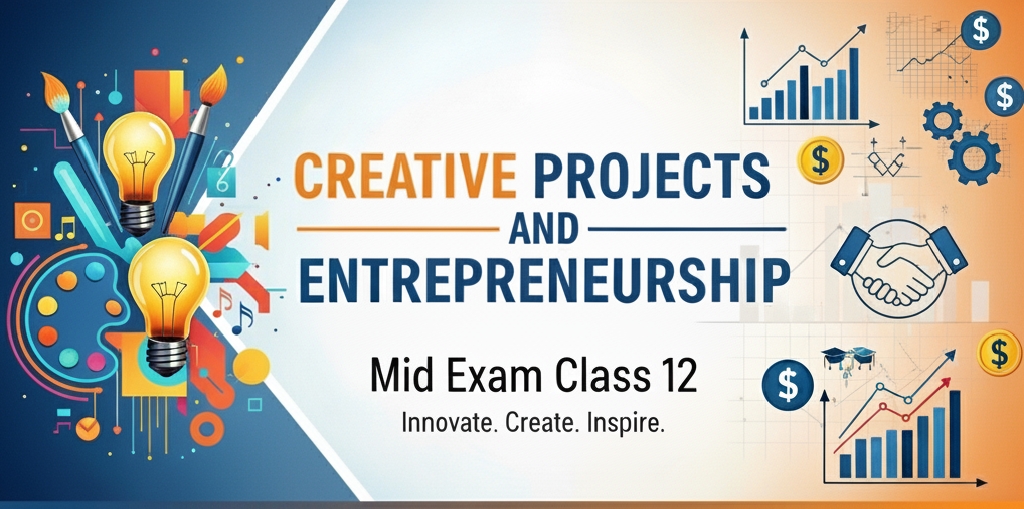 CREATIVE PROJECTS
AND
ENTREPRENEURSHIP

Mid Exam Class 12
Innovate. Create. Inspire.

$
$
$
$
$
$